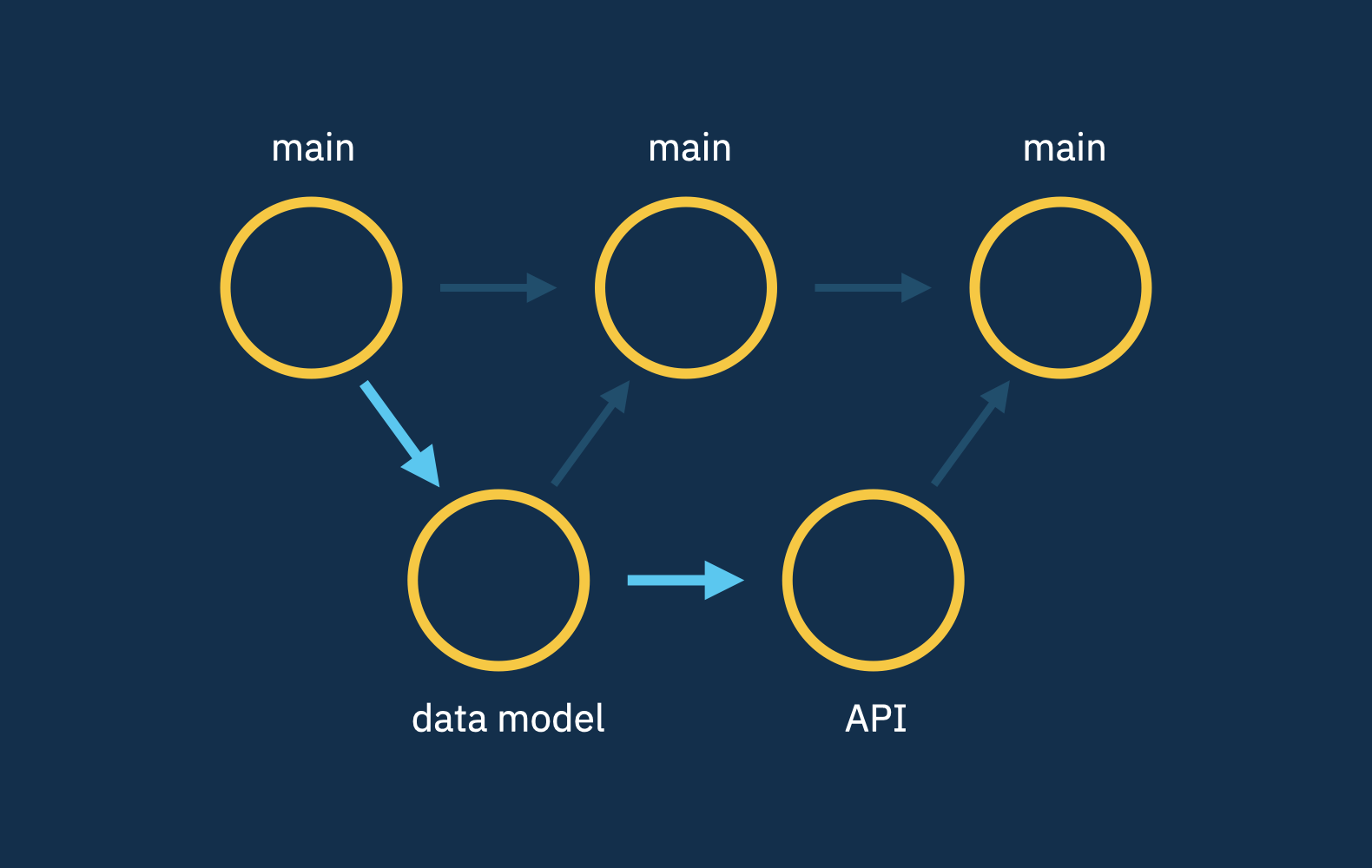 main

main

main

data model

API